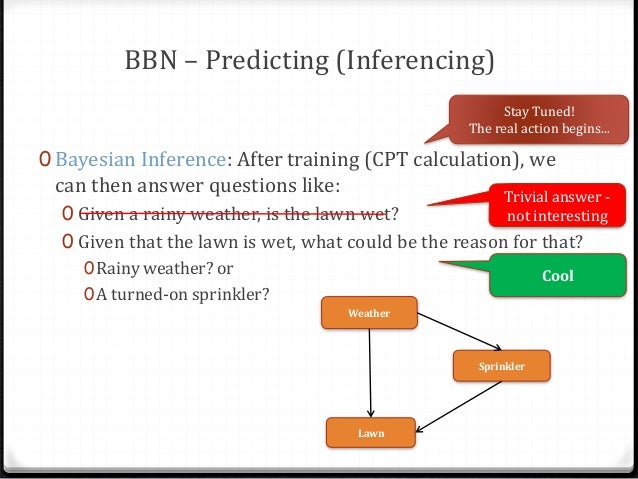 BBN – Predicting (Inferencing)

Stay Tuned!
The real action begins...

Bayesian Inference: After training (CPT calculation), we can then answer questions like:

Given a rainy weather, is the lawn wet?

Trivial answer - not interesting

Given that the lawn is wet, what could be the reason for that?

Rainy weather? or

A turned-on sprinkler?

Cool

Weather

Sprinkler

Lawn